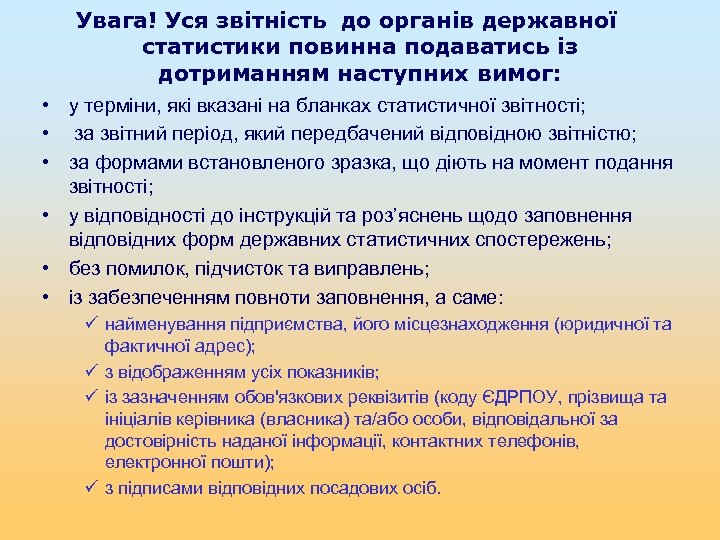 Увага! Уся звітність до органів державної статистики повинна подаватись із дотриманням наступних вимог:

• у терміни, які вказані на бланках статистичної звітності;
• за звітний період, який передбачений відповідною звітністю;
• за формами встановленого зразка, що діють на момент подання звітності;
• у відповідності до інструкцій та роз'яснень щодо заповнення відповідних форм державних статистичних спостережень;
• без помилок, підчисток та виправлень;
• із забезпеченням повноти заповнення, а саме:
✓ найменування підприємства, його місцезнаходження (юридичної та фактичної адрес);
✓ з відображенням усіх показників;
✓ із зазначенням обов'язкових реквізитів (коду ЄДРПОУ, прізвища та ініціалів керівника (власника) та/або особи, відповідальної за достовірність наданої інформації, контактних телефонів, електронної пошти);
✓ з підписами відповідних посадових осіб.